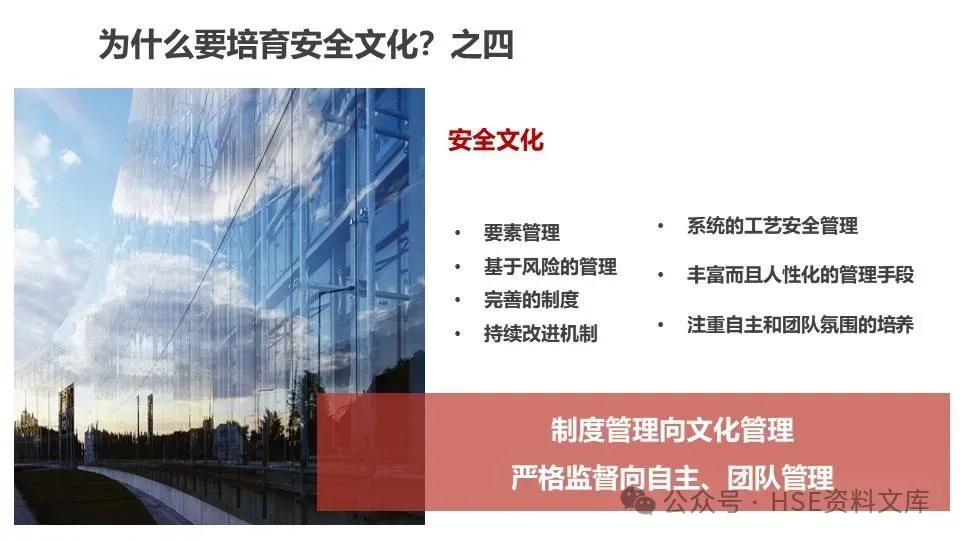 为什么要培育安全文化？之四

安全文化

• 要素管理
• 基于风险的管理
• 完善的制度
• 持续改进机制

• 系统的工艺安全管理
• 丰富而且人性化的管理手段
• 注重自主和团队氛围的培养

制度管理向文化管理
严格监督向自主、团队管理

公众号 · HSE资料文库